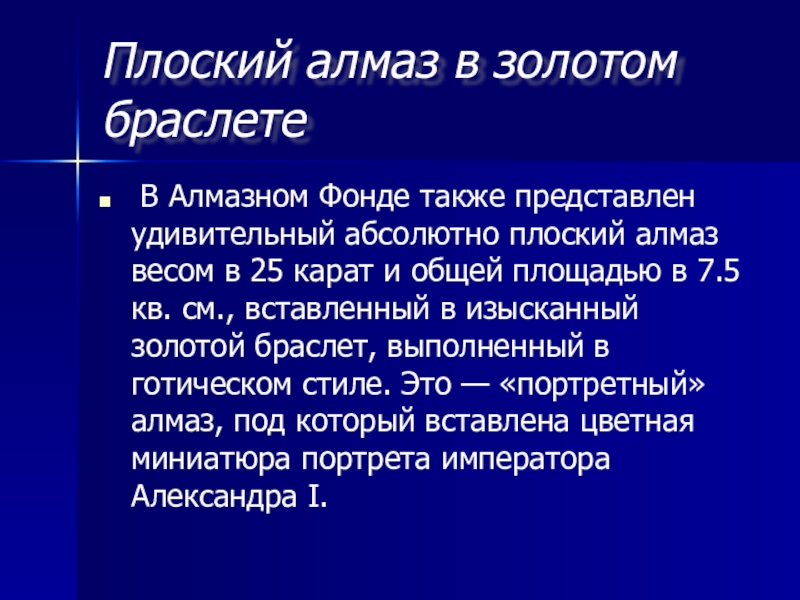 Плоский алмаз в золотом браслете

В Алмазном Фонде также представлен удивительный абсолютно плоский алмаз весом в 25 карат и общей площадью в 7.5 кв. см., вставленный в изысканный золотой браслет, выполненный в готическом стиле. Это — «портретный» алмаз, под который вставлена цветная миниатюра портрета императора Александра I.